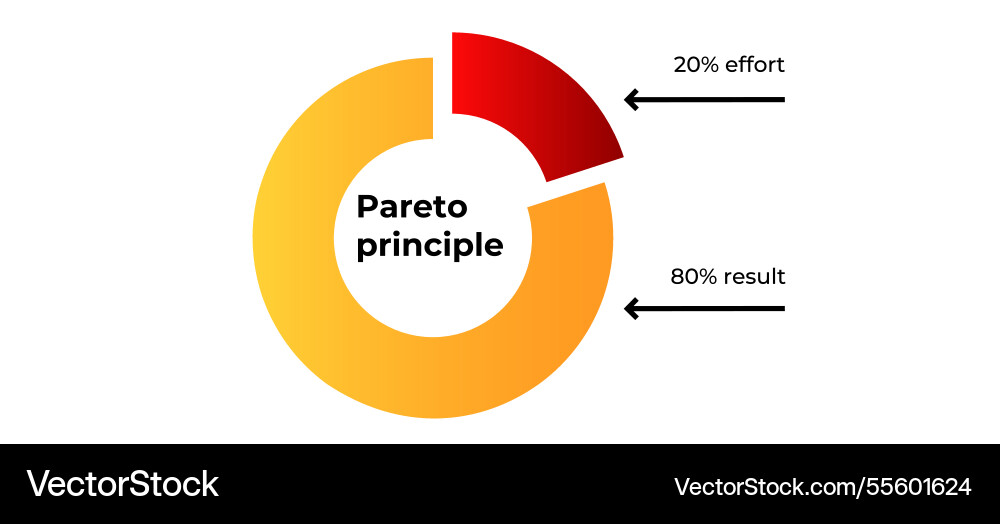 Pareto principle

20% effort

80% result

VectorStock

VectorStock.com/55601624